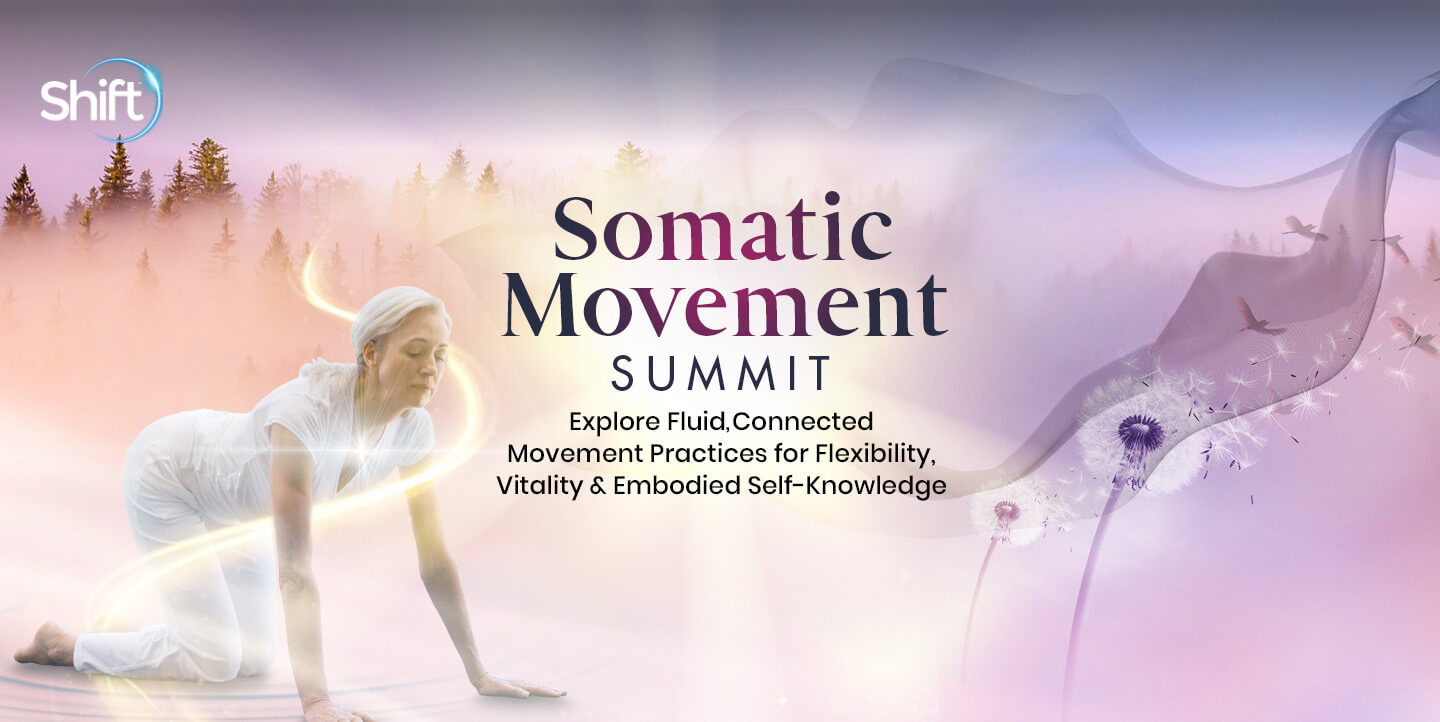 Shift

Somatic Movement
SUMMIT

Explore Fluid,Connected Movement Practices for Flexibility, Vitality & Embodied Self-Knowledge